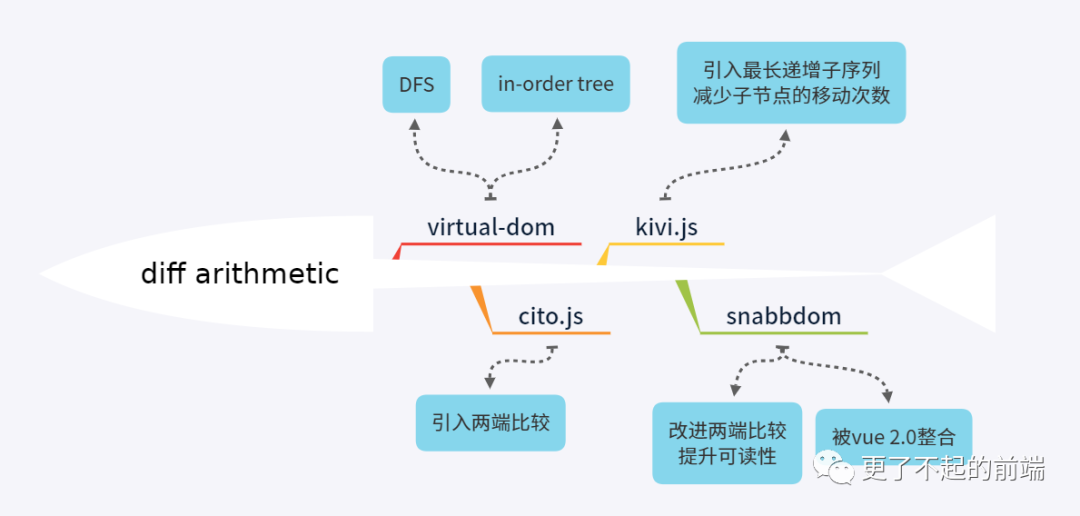 DFS

in-order tree

引入最长递增子序列
减少子节点的移动次数

virtual-dom

kivi.js

diff arithmetic

cito.js

snabbdom

引入两端比较

改进两端比较
提升可读性

被vue 2.0整合

更了不起的前端